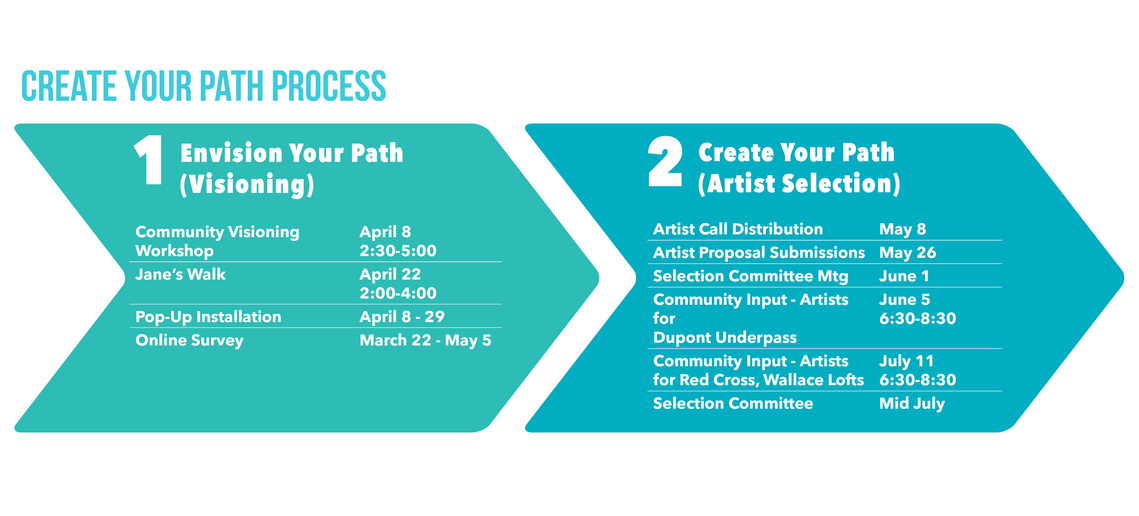 CREATE YOUR PATH PROCESS

1 Envision Your Path (Visioning)

| | |
|---|---|
| Community Visioning Workshop | April 8 2:30-5:00 |
| Jane's Walk | April 22 2:00-4:00 |
| Pop-Up Installation | April 8 - 29 |
| Online Survey | March 22 - May 5 |

2 Create Your Path (Artist Selection)

| | |
|---|---|
| Artist Call Distribution | May 8 |
| Artist Proposal Submissions | May 26 |
| Selection Committee Mtg | June 1 |
| Community Input - Artists for Dupont Underpass | June 5 6:30-8:30 |
| Community Input - Artists for Red Cross, Wallace Lofts | July 11 6:30-8:30 |
| Selection Committee | Mid July |